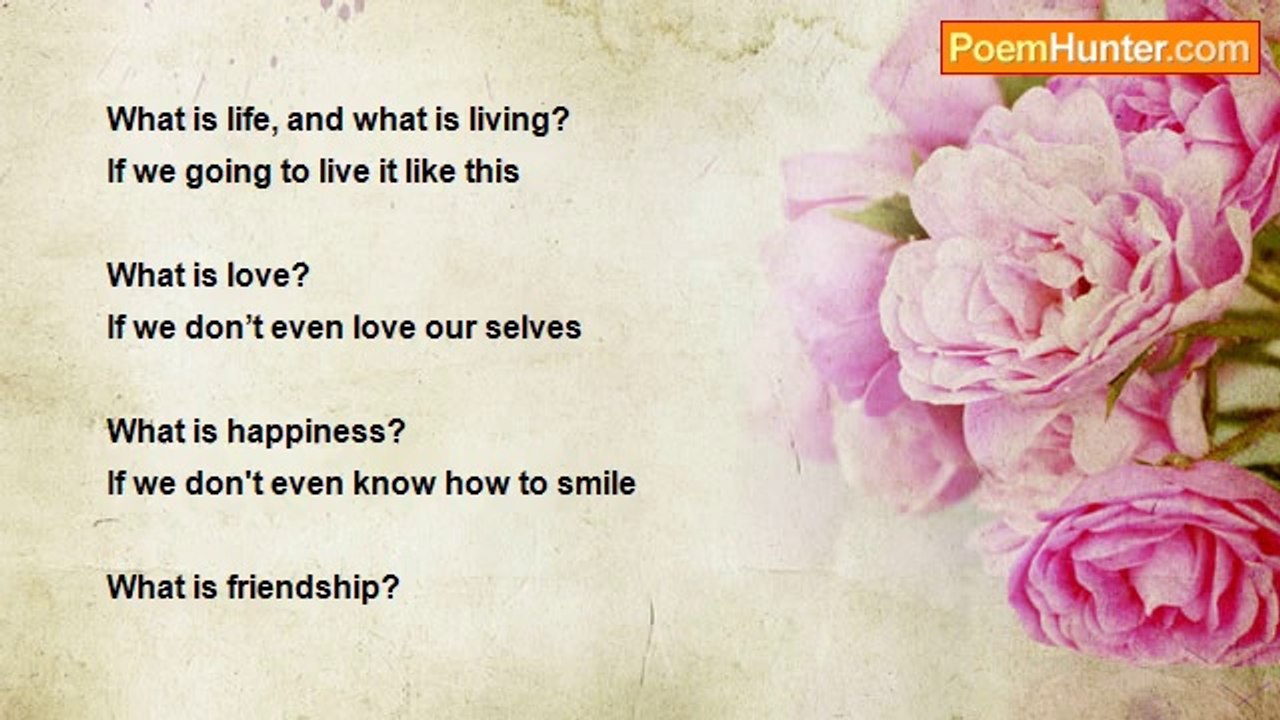 PoemHunter.com

What is life, and what is living?
If we going to live it like this

What is love?
If we don’t even love our selves

What is happiness?
If we don't even know how to smile

What is friendship?